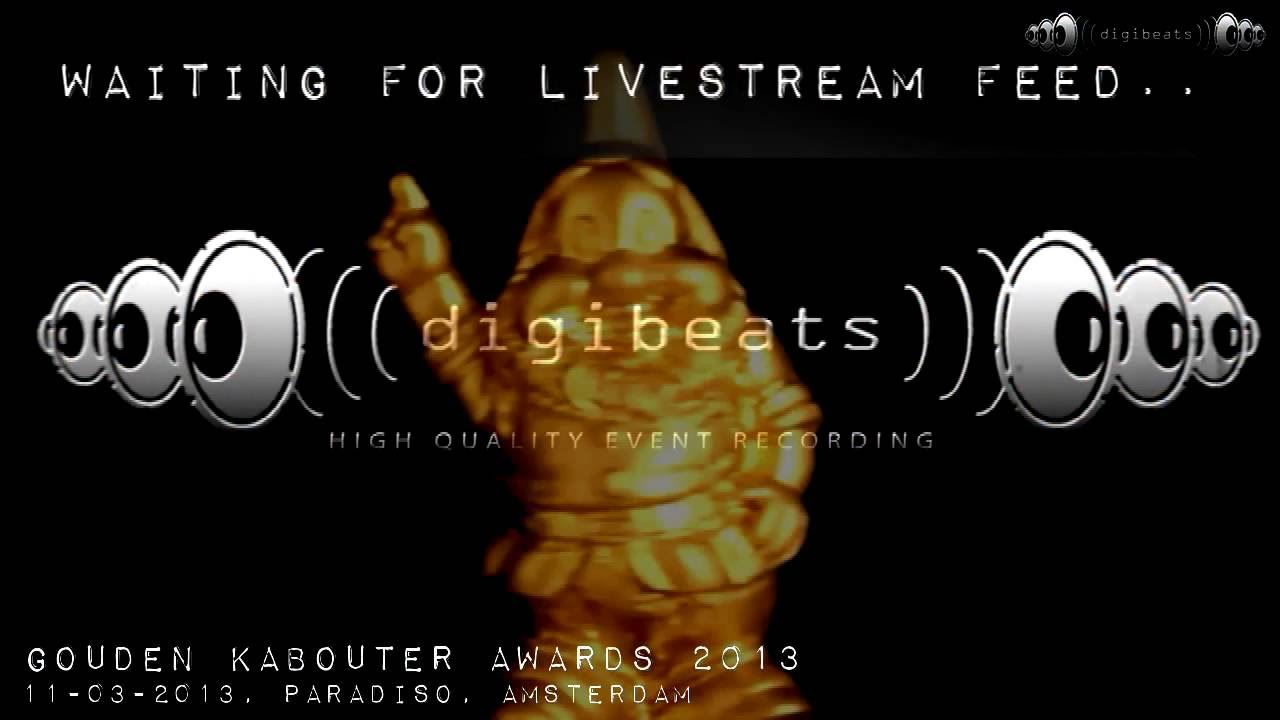 ((digibeats))

WAITING FOR LIVESTREAM FEED..

((digibeats))

HIGH QUALITY EVENT RECORDING

GOUDEN KABOUTER AWARDS 2013
11-03-2013, PARADISO, AMSTERDAM